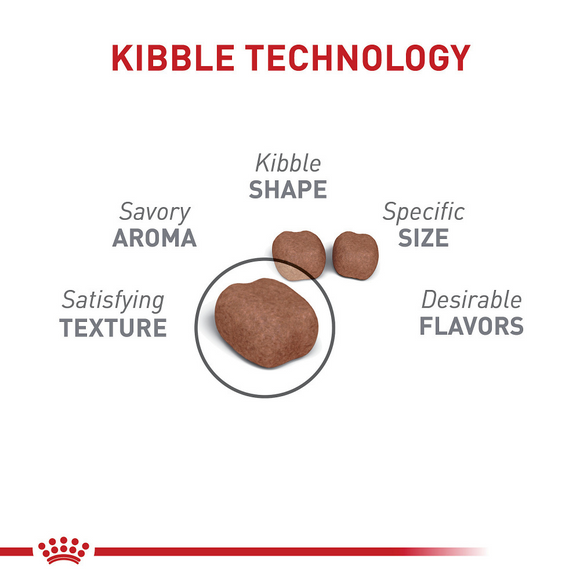 KIBBLE TECHNOLOGY

Kibble
SHAPE

Savory
AROMA

Specific
SIZE

Satisfying
TEXTURE

Desirable
FLAVORS